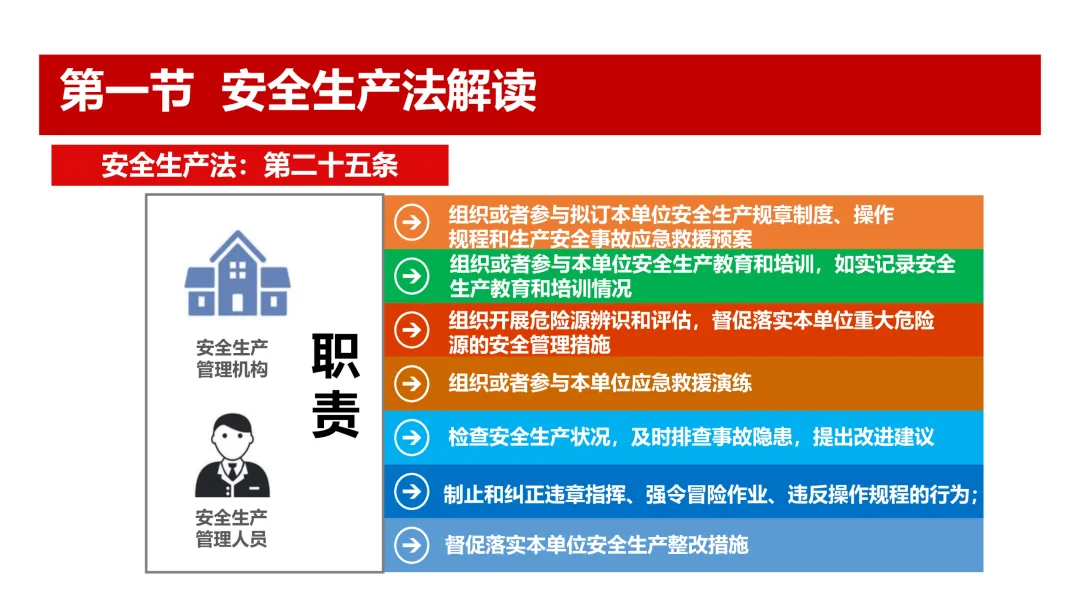 第一节 安全生产法解读

安全生产法：第二十五条

安全生产管理机构

安全生产管理人员

职责

组织或者参与拟订本单位安全生产规章制度、操作规程和生产安全事故应急救援预案

组织或者参与本单位安全生产教育和培训，如实记录安全生产教育和培训情况

组织开展危险源辨识和评估，督促落实本单位重大危险源的安全管理措施

组织或者参与本单位应急救援演练

检查安全生产状况，及时排查事故隐患，提出改进建议

制止和纠正违章指挥、强令冒险作业、违反操作规程的行为；

督促落实本单位安全生产整改措施